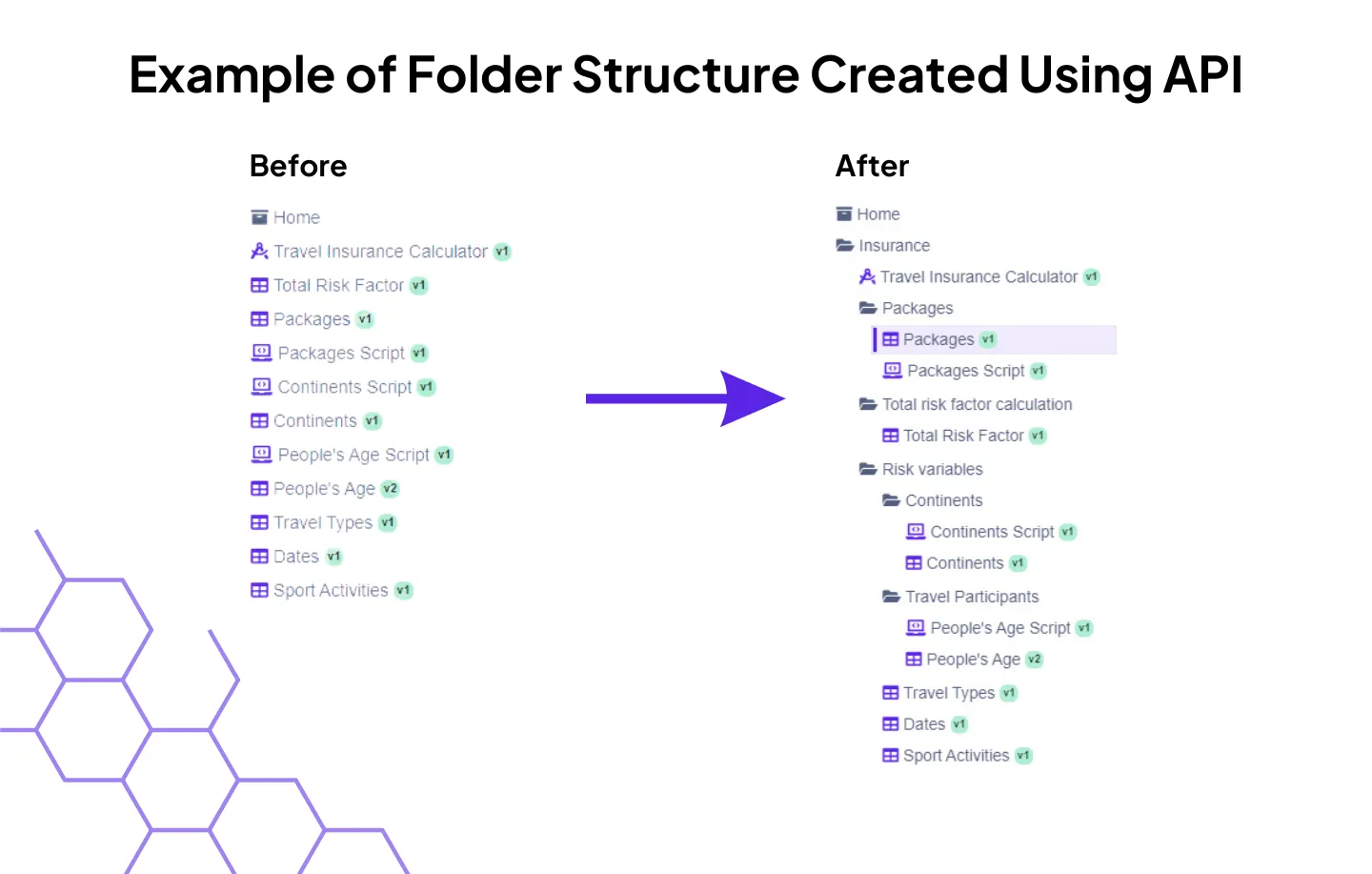 Example of Folder Structure Created Using API

Before

Home
Travel Insurance Calculator v1
Total Risk Factor v1
Packages v1
Packages Script v1
Continents Script v1
Continents v1
People's Age Script v1
People's Age v2
Travel Types v1
Dates v1
Sport Activities v1

After

Home
Insurance
Travel Insurance Calculator v1
Packages
Packages v1
Packages Script v1
Total risk factor calculation
Total Risk Factor v1
Risk variables
Continents
Continents Script v1
Continents v1
Travel Participants
People's Age Script v1
People's Age v2
Travel Types v1
Dates v1
Sport Activities v1